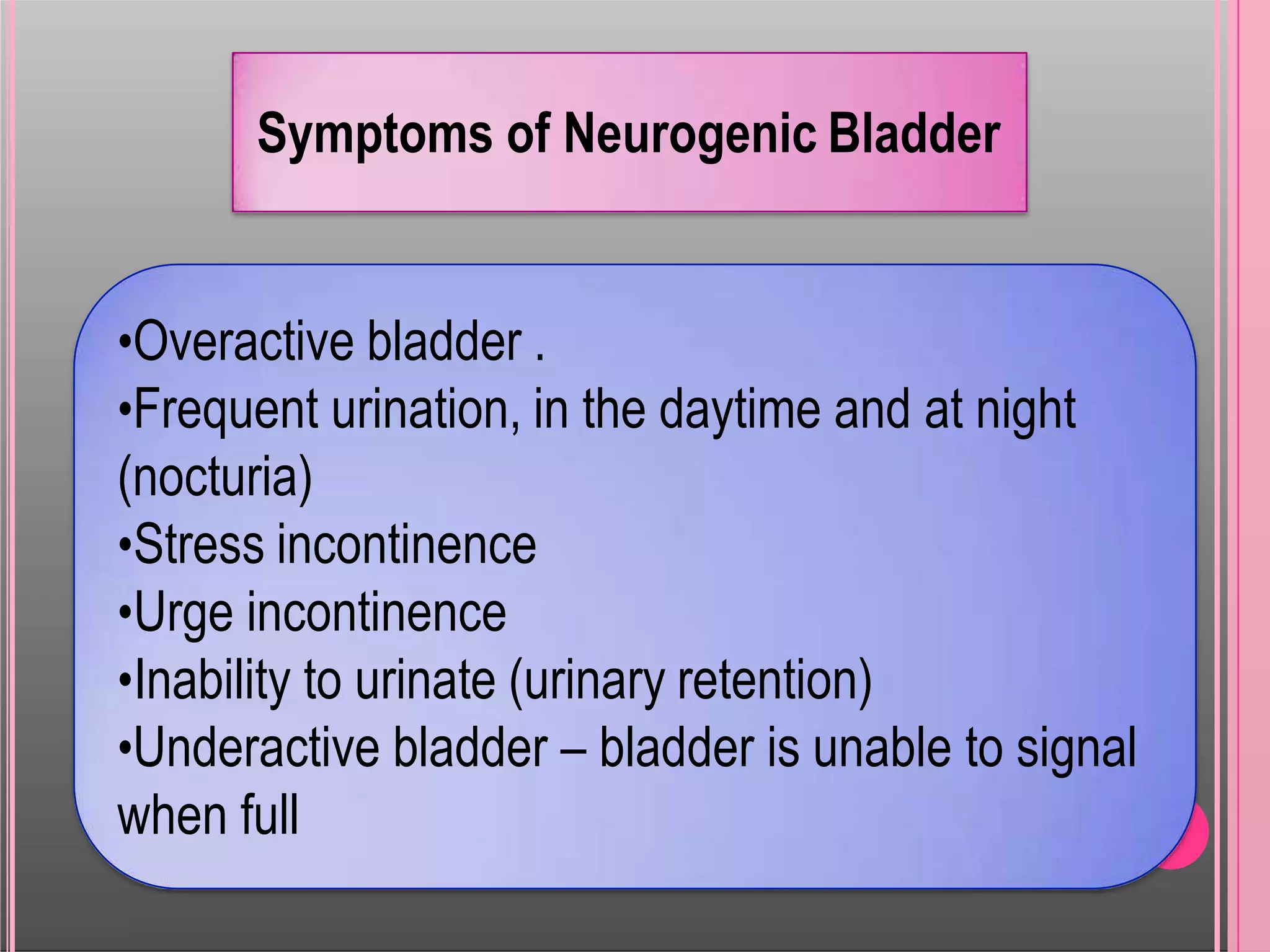 Symptoms of Neurogenic Bladder

•Overactive bladder .
•Frequent urination, in the daytime and at night (nocturia)
•Stress incontinence
•Urge incontinence
•Inability to urinate (urinary retention)
•Underactive bladder – bladder is unable to signal when full